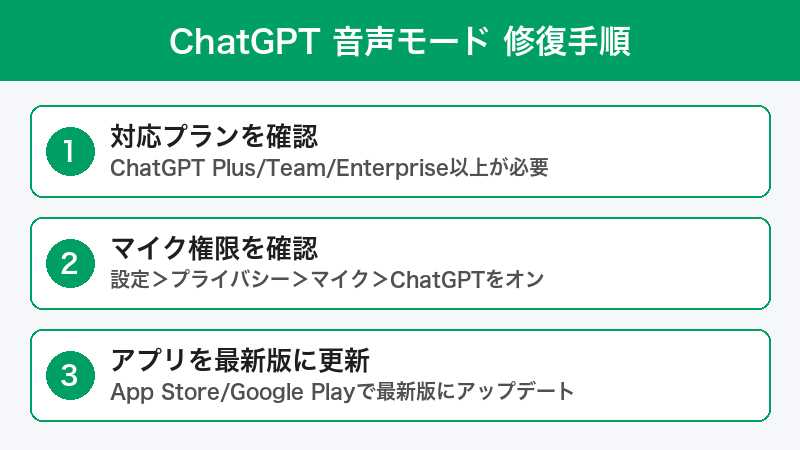 ChatGPT 音声モード 修復手順

1
対応プランを確認
ChatGPT Plus/Team/Enterprise以上が必要

2
マイク権限を確認
設定＞プライバシー＞マイク＞ChatGPTをオン

3
アプリを最新版に更新
App Store/Google Playで最新版にアップデート